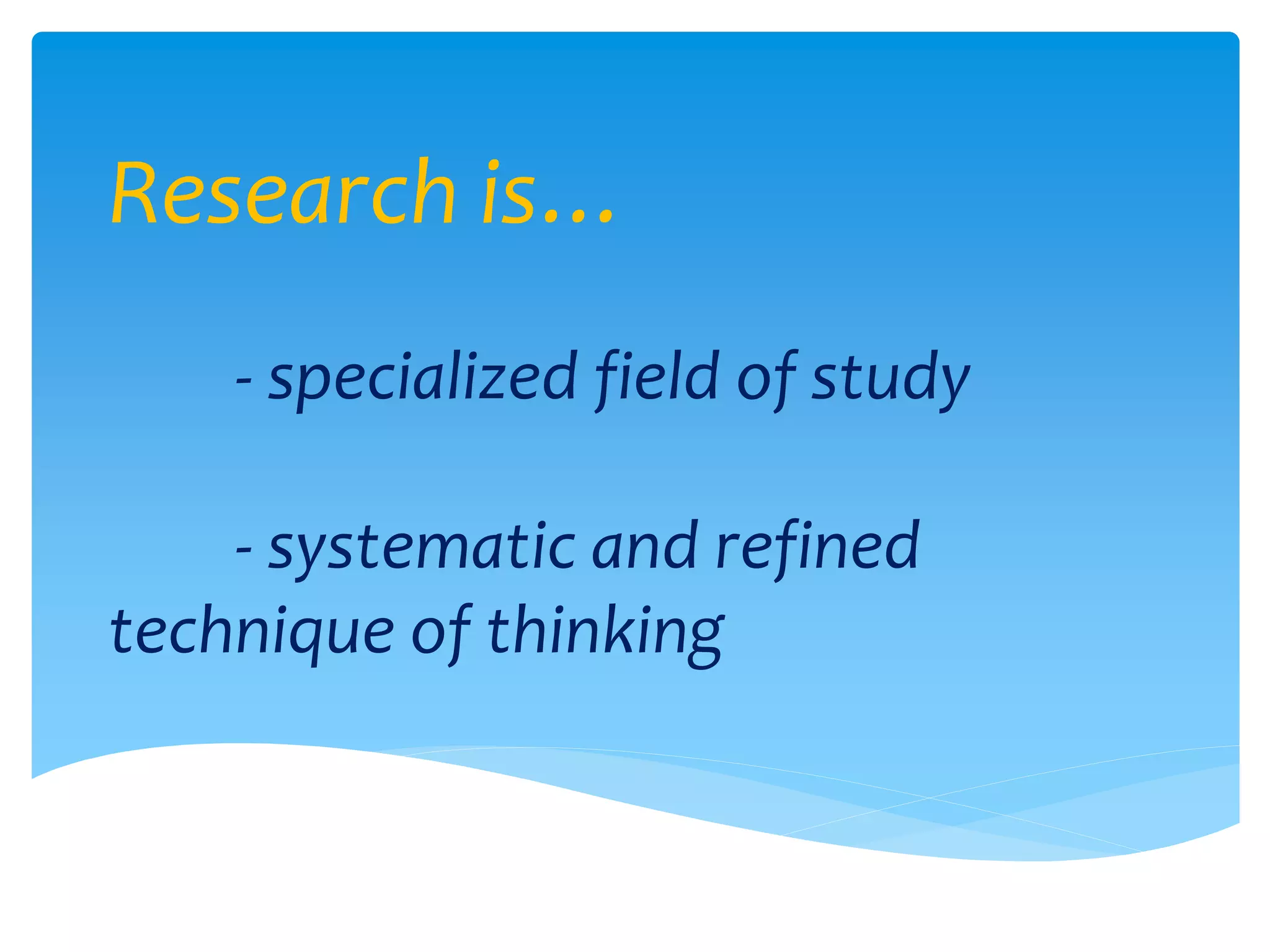 Research is…

- specialized field of study

- systematic and refined technique of thinking